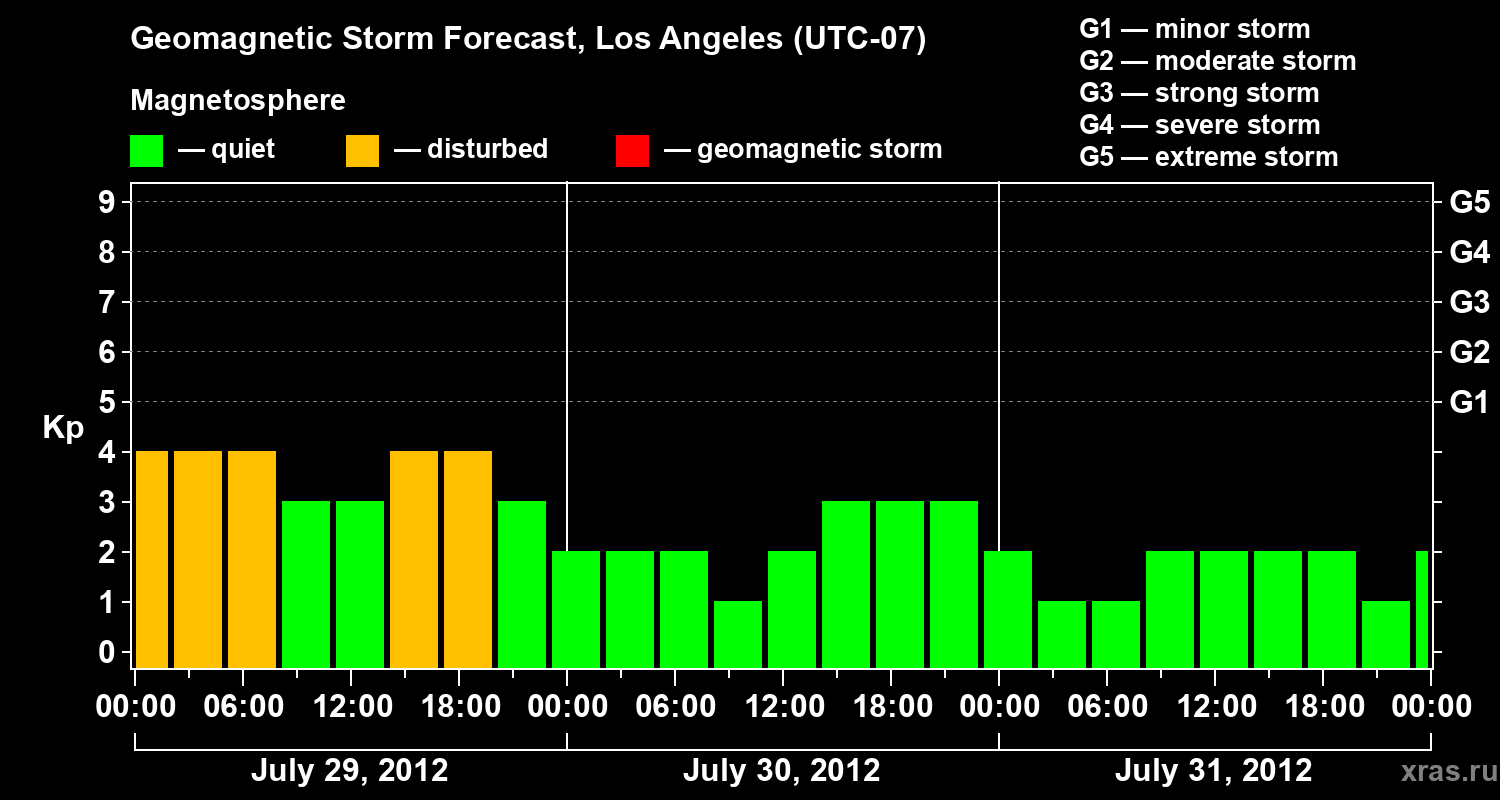 Geomagnetic Storm Forecast, Los Angeles (UTC-07)

Magnetosphere

— quiet — disturbed — geomagnetic storm

G1 — minor storm
G2 — moderate storm
G3 — strong storm
G4 — severe storm
G5 — extreme storm

Kp

9 8 7 6 5 4 3 2 1 0

G5 G4 G3 G2 G1

00:00 06:00 12:00 18:00 00:00 06:00 12:00 18:00 00:00 06:00 12:00 18:00 00:00

July 29, 2012 July 30, 2012 July 31, 2012

xras.ru